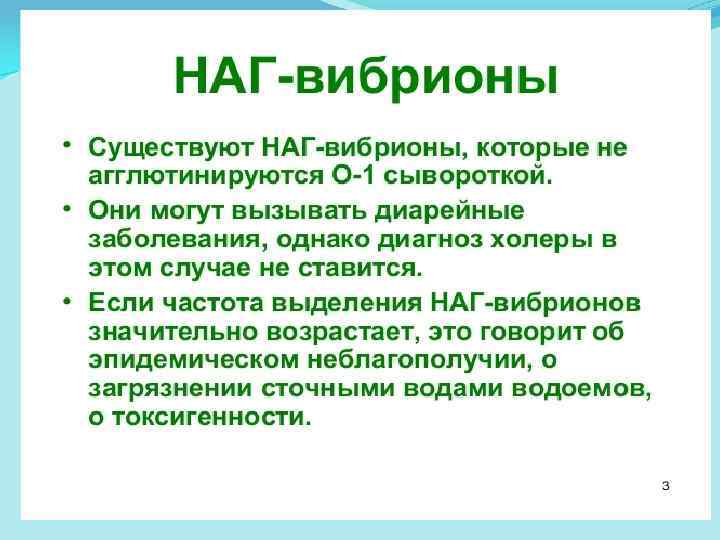 НАГ-вибрионы

• Существуют НАГ-вибрионы, которые не агглютинируются О-1 сывороткой.

• Они могут вызывать диарейные заболевания, однако диагноз холеры в этом случае не ставится.

• Если частота выделения НАГ-вибрионов значительно возрастает, это говорит об эпидемическом неблагополучии, о загрязнении сточными водами водоемов, о токсигенности.

3